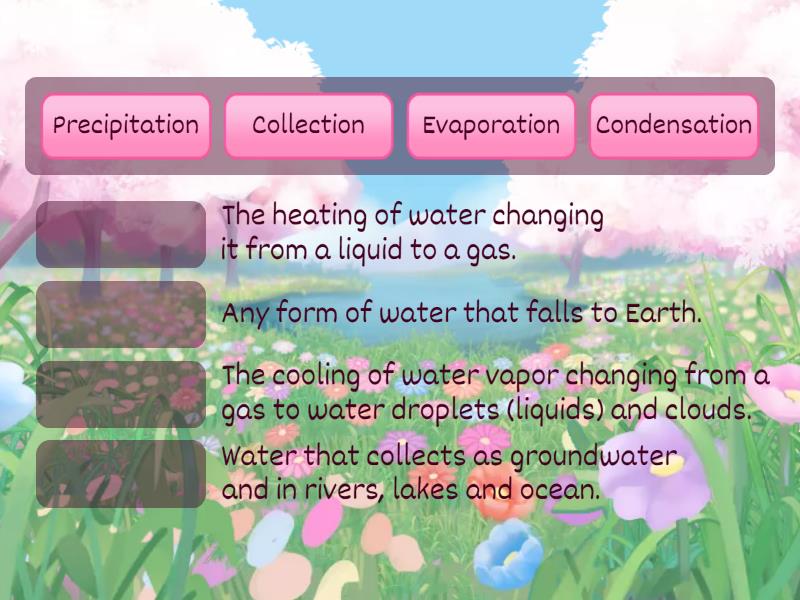 Precipitation

Collection

Evaporation

Condensation

The heating of water changing it from a liquid to a gas.

Any form of water that falls to Earth.

The cooling of water vapor changing from a gas to water droplets (liquids) and clouds.

Water that collects as groundwater and in rivers, lakes and ocean.